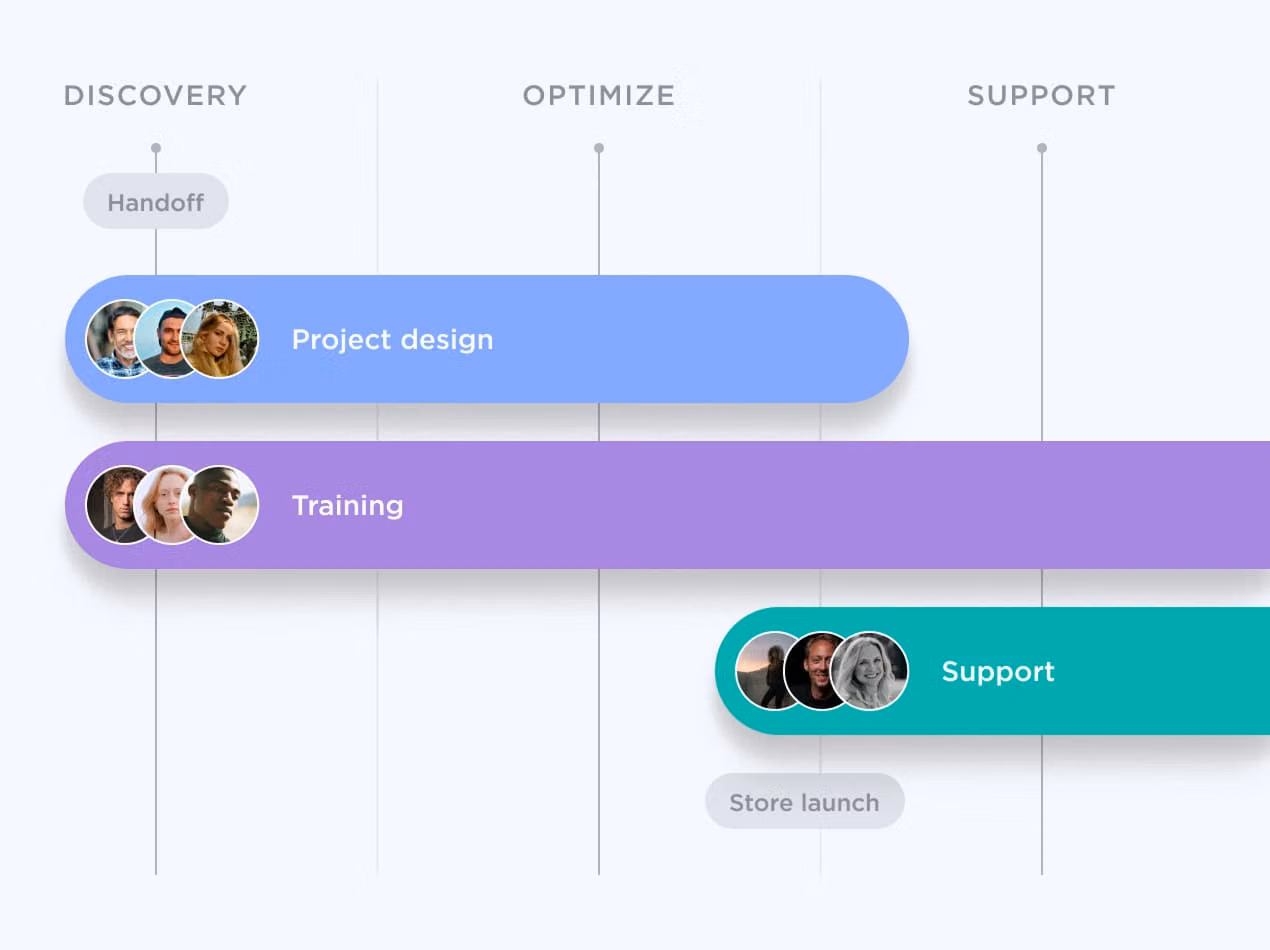 DISCOVERY OPTIMIZE SUPPORT

Handoff

Project design

Training

Support

Store launch